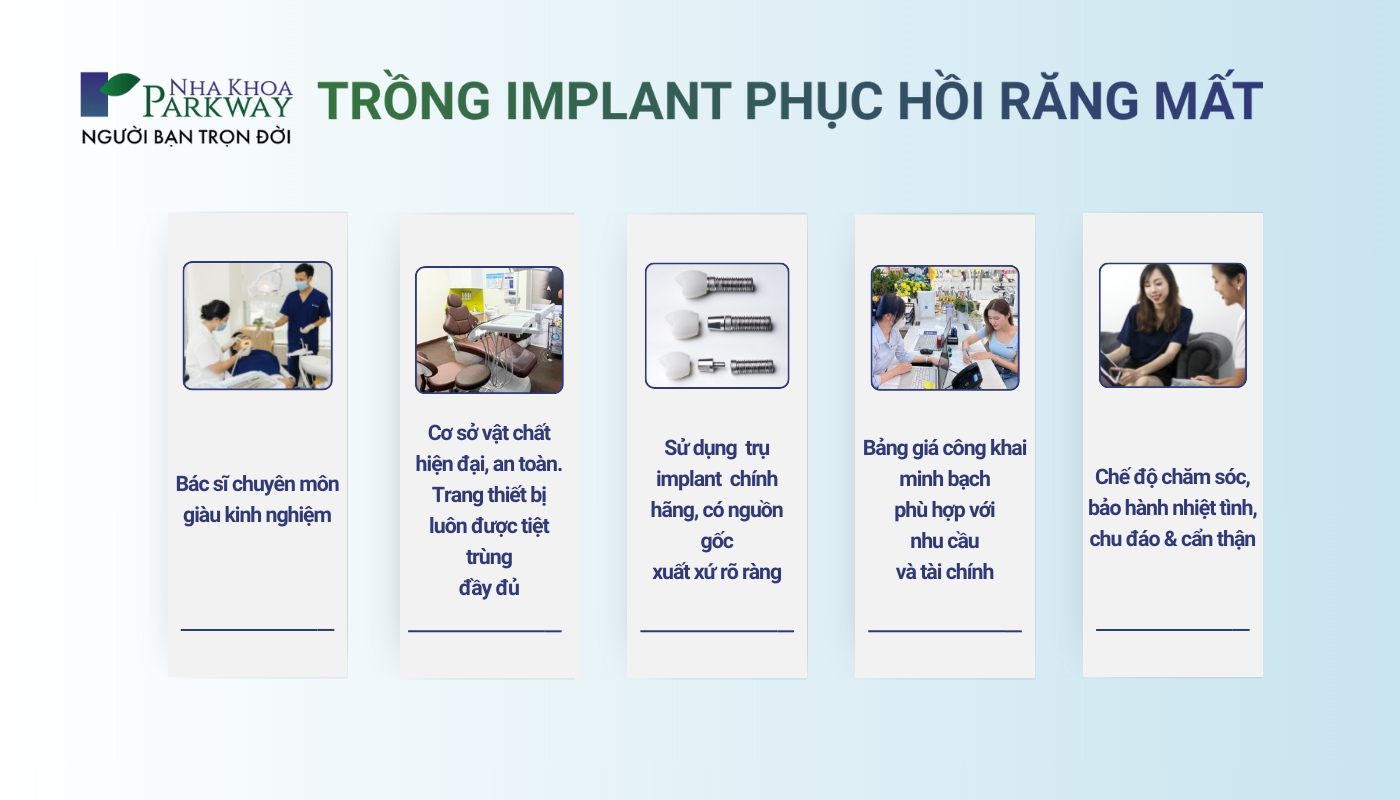 NHA KHOA PARKWAY
NGƯỜI BẠN TRỌN ĐỜI

TRỒNG IMPLANT PHỤC HỒI RĂNG MẤT

Bác sĩ chuyên môn giàu kinh nghiệm

Cơ sở vật chất hiện đại, an toàn. Trang thiết bị luôn được tiệt trùng đầy đủ

Sử dụng trụ implant chính hãng, có nguồn gốc xuất xứ rõ ràng

Bảng giá công khai minh bạch phù hợp với nhu cầu và tài chính

Chế độ chăm sóc, bảo hành nhiệt tình, chu đáo & cẩn thận